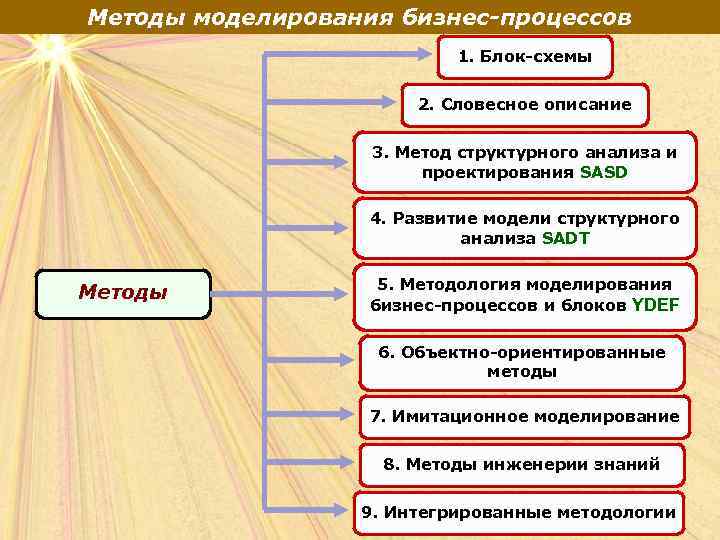 Методы моделирования бизнес-процессов

Методы

1. Блок-схемы

2. Словесное описание

3. Метод структурного анализа и проектирования SASD

4. Развитие модели структурного анализа SADT

5. Методология моделирования бизнес-процессов и блоков YDEF

6. Объектно-ориентированные методы

7. Имитационное моделирование

8. Методы инженерии знаний

9. Интегрированные методологии